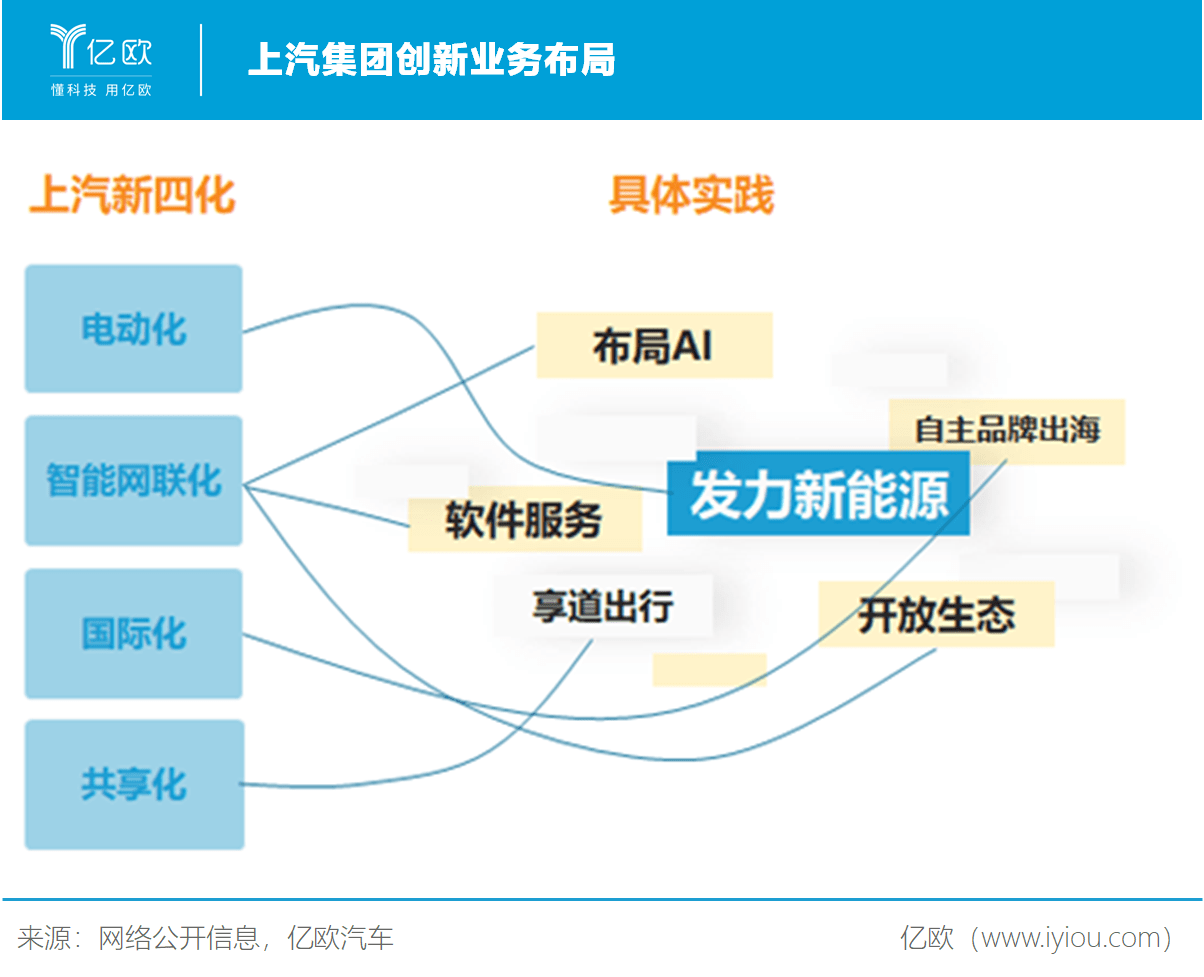 亿欧
懂科技 用亿欧

上汽集团创新业务布局

上汽新四化

具体实践

电动化

智能网联化

国际化

共享化

布局AI

自主品牌出海

发力新能源

软件服务

享道出行

开放生态

来源：网络公开信息，亿欧汽车

亿欧（www.iyiou.com）